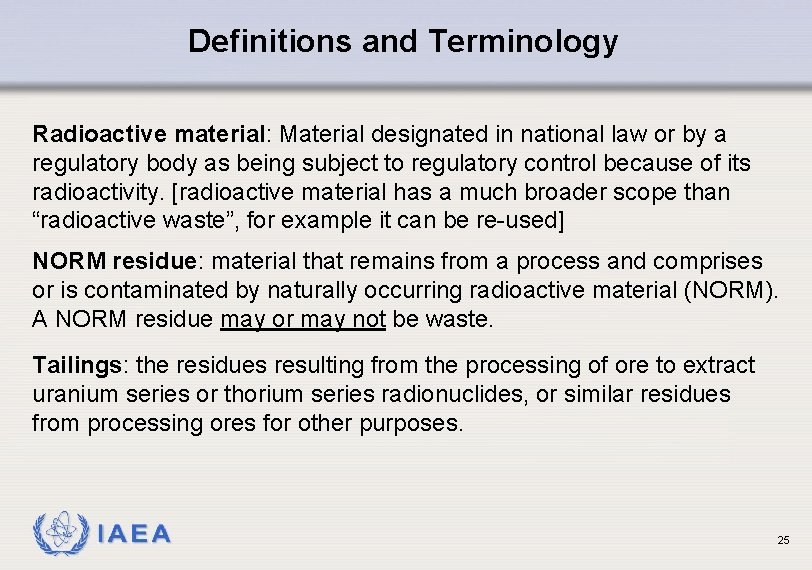 Definitions and Terminology

Radioactive material: Material designated in national law or by a regulatory body as being subject to regulatory control because of its radioactivity. [radioactive material has a much broader scope than “radioactive waste”, for example it can be re-used]

NORM residue: material that remains from a process and comprises or is contaminated by naturally occurring radioactive material (NORM). A NORM residue may or may not be waste.

Tailings: the residues resulting from the processing of ore to extract uranium series or thorium series radionuclides, or similar residues from processing ores for other purposes.

IAEA

25